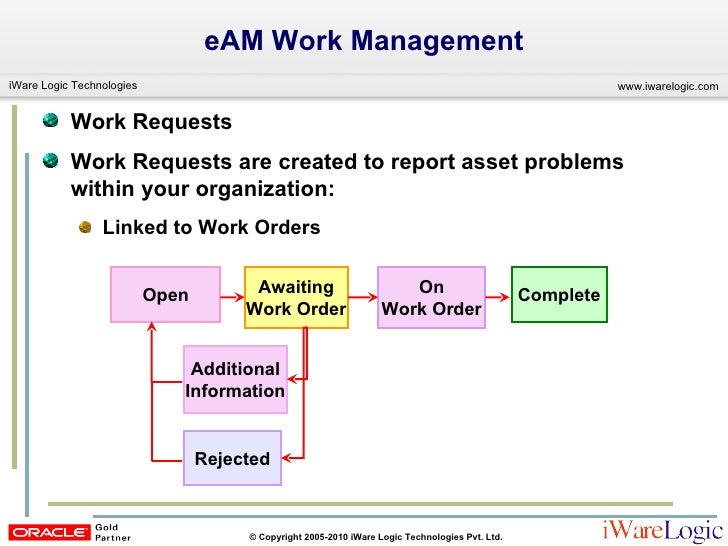 eAM Work Management

iWare Logic Technologies

www.iwarelogic.com

Work Requests

Work Requests are created to report asset problems within your organization:

Linked to Work Orders

Open

Awaiting Work Order

On Work Order

Complete

Additional Information

Rejected

ORACLE Gold Partner

© Copyright 2005-2010 iWare Logic Technologies Pvt. Ltd.

iWareLogic